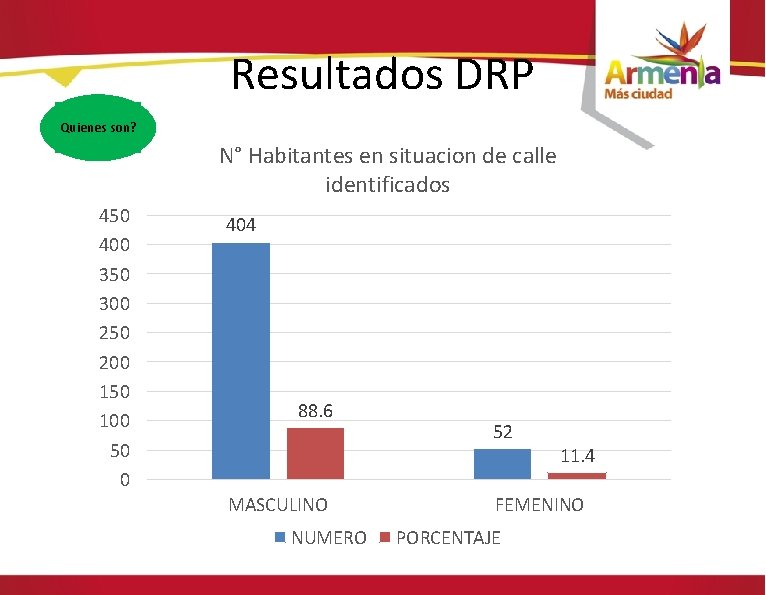 Resultados DRP

Armenia
Más ciudad

Quienes son?

N° Habitantes en situacion de calle identificados

450
400
350
300
250
200
150
100
50
0

404
88.6
52
11.4

MASCULINO
FEMENINO

NUMERO
PORCENTAJE